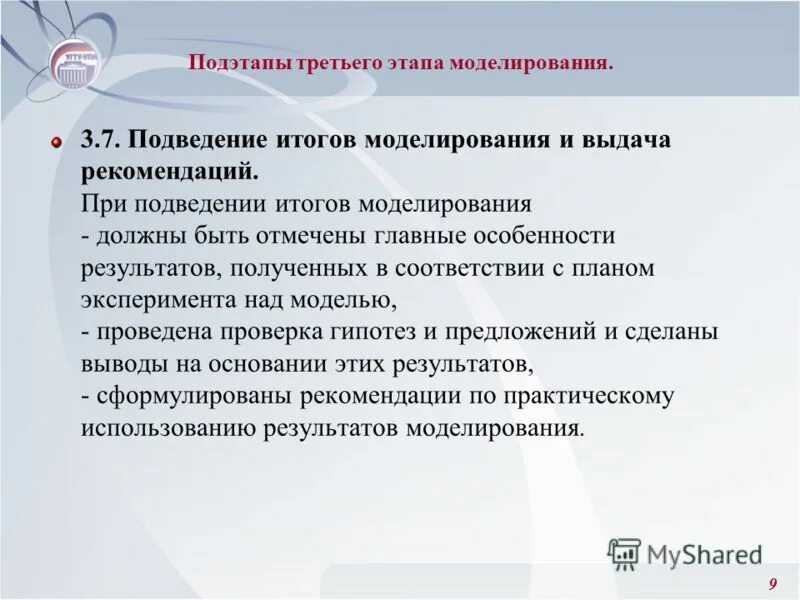 Подэтапы третьего этапа моделирования.

3.7. Подведение итогов моделирования и выдача рекомендаций.
При подведении итогов моделирования
- должны быть отмечены главные особенности результатов, полученных в соответствии с планом эксперимента над моделью,
- проведена проверка гипотез и предложений и сделаны выводы на основании этих результатов,
- сформулированы рекомендации по практическому использованию результатов моделирования.

MyShared

9